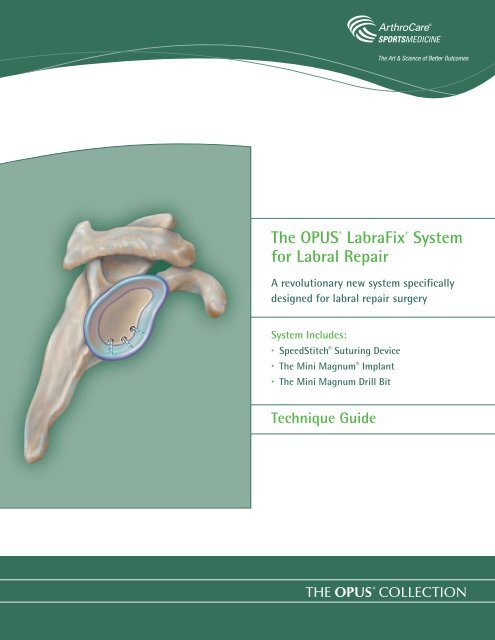 ArthroCare®
SPORTSMEDICINE

The Art & Science of Better Outcomes

The OPUS® LabraFix® System for Labral Repair

A revolutionary new system specifically designed for labral repair surgery

System Includes:
• SpeedStitch® Suturing Device
• The Mini Magnum® Implant
• The Mini Magnum Drill Bit

Technique Guide

THE OPUS® COLLECTION